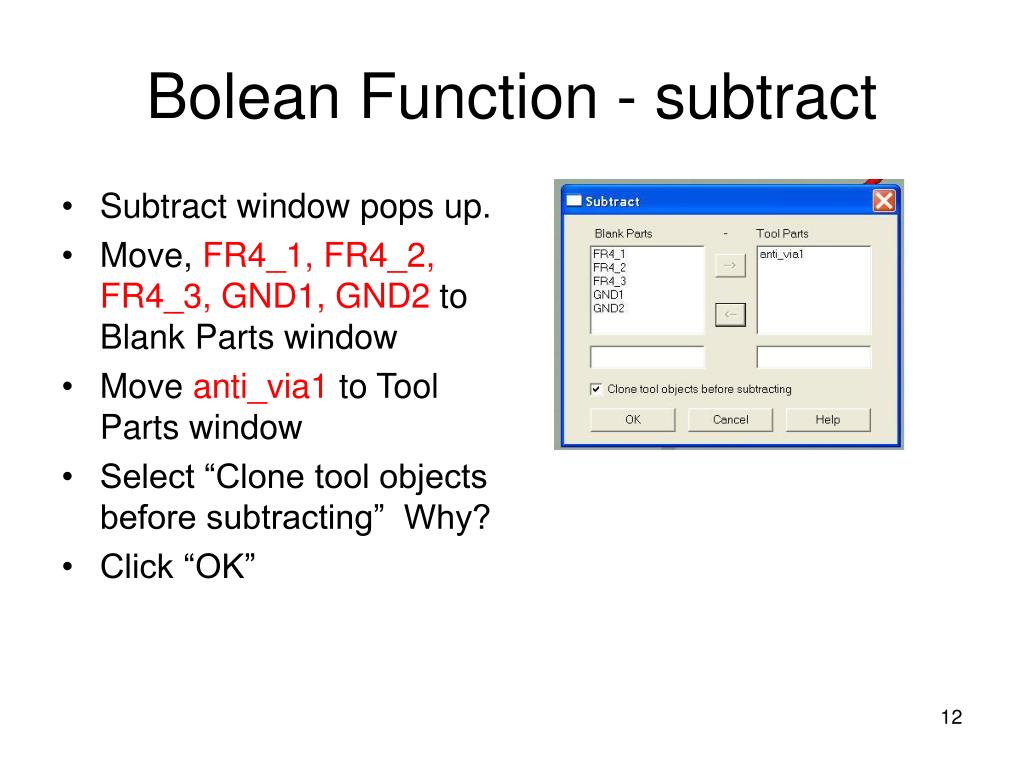 Bolean Function - subtract

• Subtract window pops up.
• Move, FR4_1, FR4_2, FR4_3, GND1, GND2 to Blank Parts window
• Move anti_via1 to Tool Parts window
• Select “Clone tool objects before subtracting” Why?
• Click “OK”

Subtract

Blank Parts - Tool Parts

FR4_1
FR4_2
FR4_3
GND1
GND2

-->

<--

anti_via1

Clone tool objects before subtracting

OK Cancel Help

12